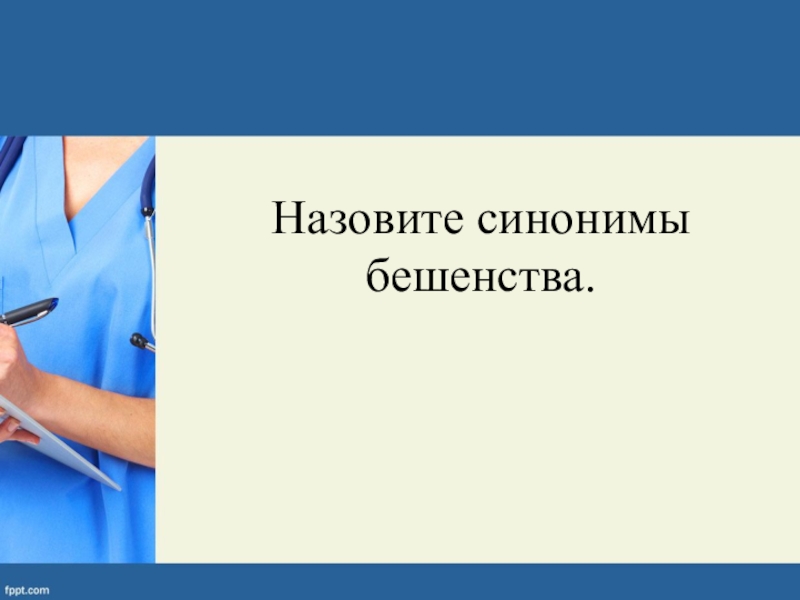 Назовите синонимы бешенства.

fppt.com